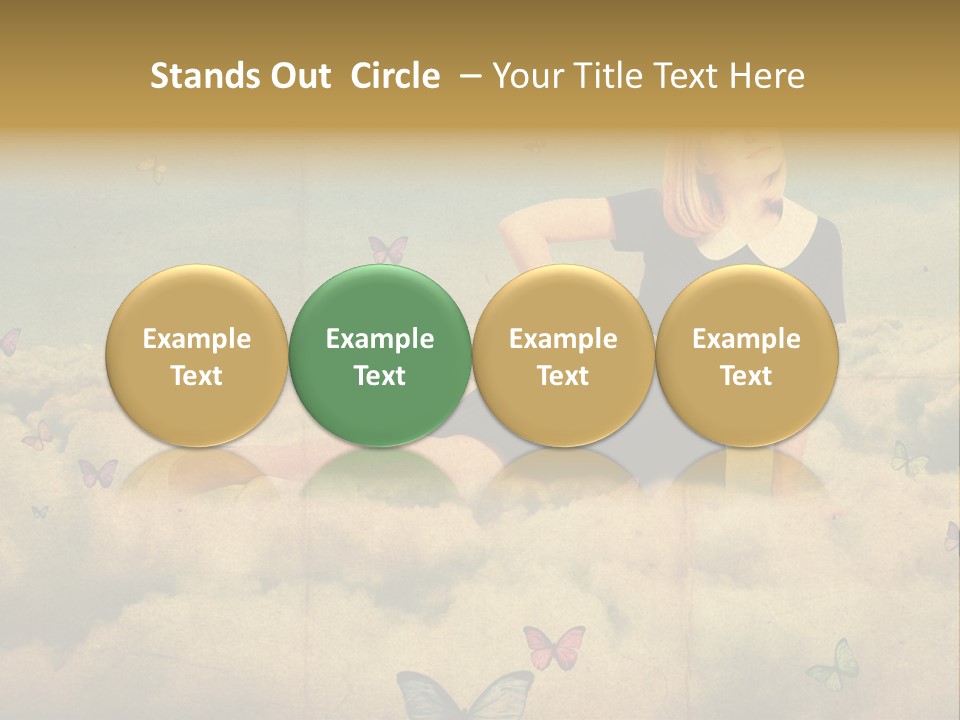 Stands Out  Circle  – Your Title Text Here

Example Text

Example Text

Example Text

Example Text